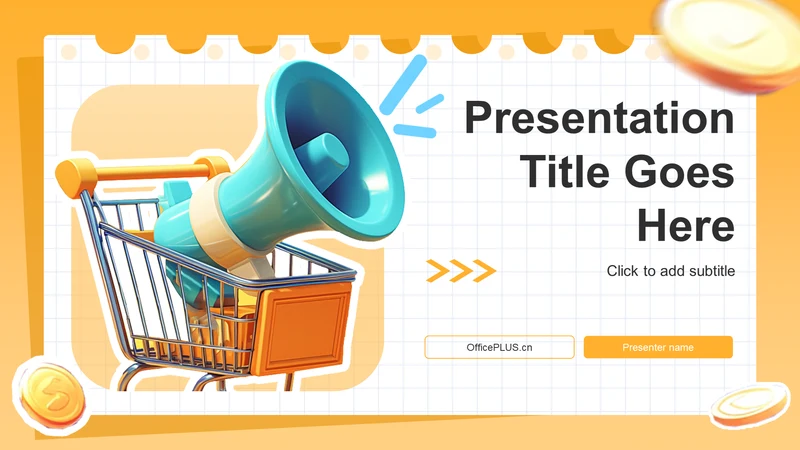 Presentation Title Goes Here

Click to add subtitle

OfficePLUS.cn

Presenter name